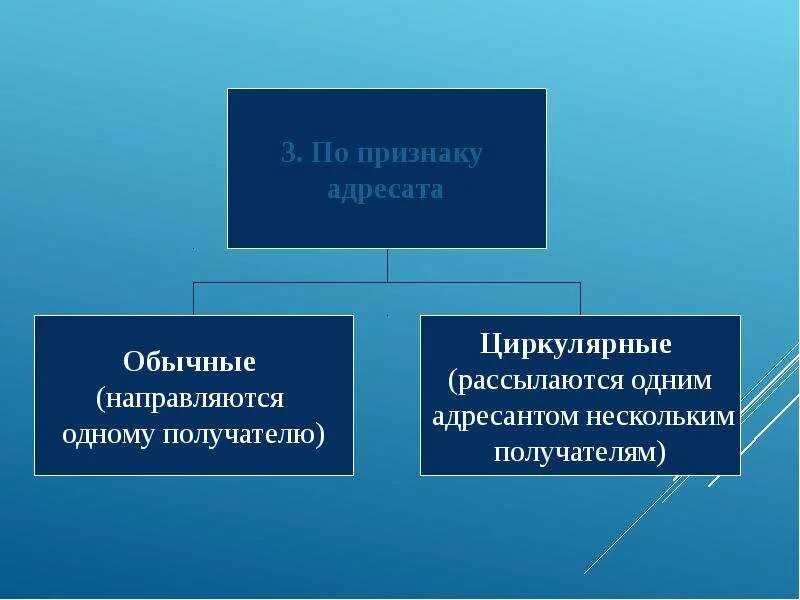 3. По признаку адресата

Обычные (направляются одному получателю)

Циркулярные (рассылаются одним адресантом нескольким получателям)